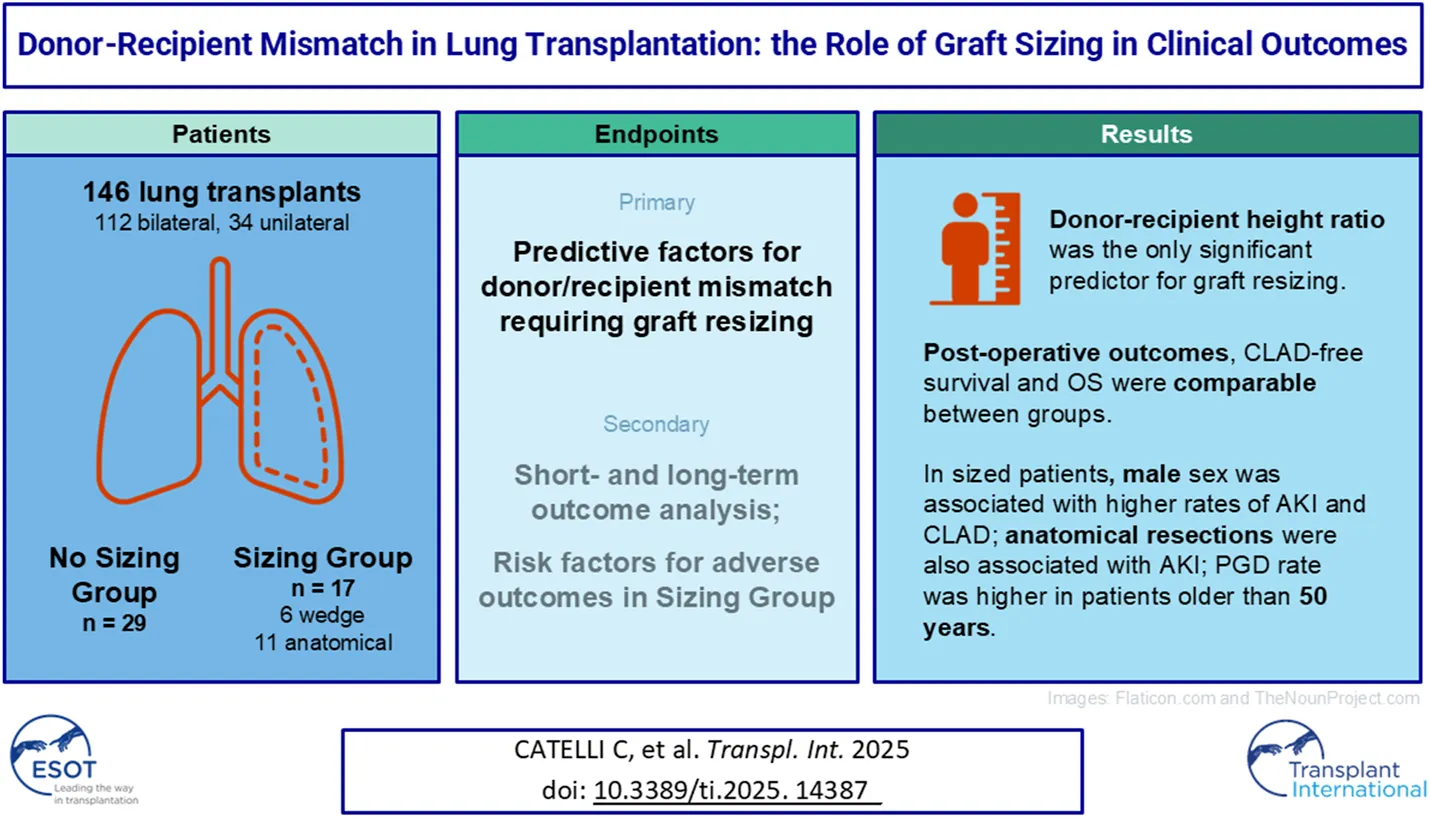 Donor-Recipient Mismatch in Lung Transplantation: the Role of Graft Sizing in Clinical Outcomes

Patients

146 lung transplants
112 bilateral, 34 unilateral

No Sizing Group
n = 29

Sizing Group
n = 17
6 wedge
11 anatomical

Endpoints

Primary

Predictive factors for donor/recipient mismatch requiring graft resizing

Secondary

Short- and long-term outcome analysis;

Risk factors for adverse outcomes in Sizing Group

Results

Donor-recipient height ratio was the only significant predictor for graft resizing.

Post-operative outcomes, CLAD-free survival and OS were comparable between groups.

In sized patients, male sex was associated with higher rates of AKI and CLAD; anatomical resections were also associated with AKI; PGD rate was higher in patients older than 50 years.

Images: Flaticon.com and TheNounProject.com

ESOT
Leading the way in transplantation

CATELLI C, et al. Transpl. Int. 2025
doi: 10.3389/ti.2025. 14387

Transplant International